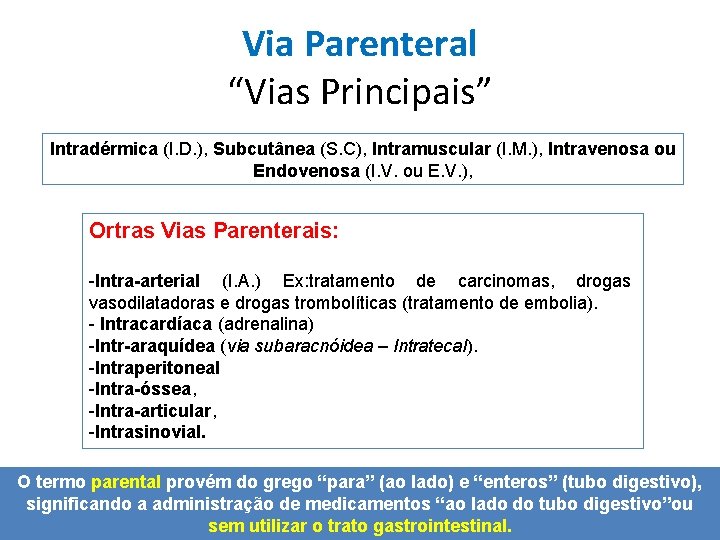 Via Parenteral
“Vias Principais”

Intradérmica (I.D.), Subcutânea (S.C), Intramuscular (I.M.), Intravenosa ou Endovenosa (I.V. ou E.V.),

Ortras Vias Parenterais:

-Intra-arterial (I.A.) Ex:tratamento de carcinomas, drogas vasodilatadoras e drogas trombolíticas (tratamento de embolia).
- Intracardíaca (adrenalina)
-Intr-araquídea (via subaracnóidea – Intratecal).
-Intraperitoneal
-Intra-óssea,
-Intra-articular,
-Intrasinovial.

O termo parental provém do grego “para” (ao lado) e “enteros” (tubo digestivo), significando a administração de medicamentos “ao lado do tubo digestivo”ou sem utilizar o trato gastrointestinal.